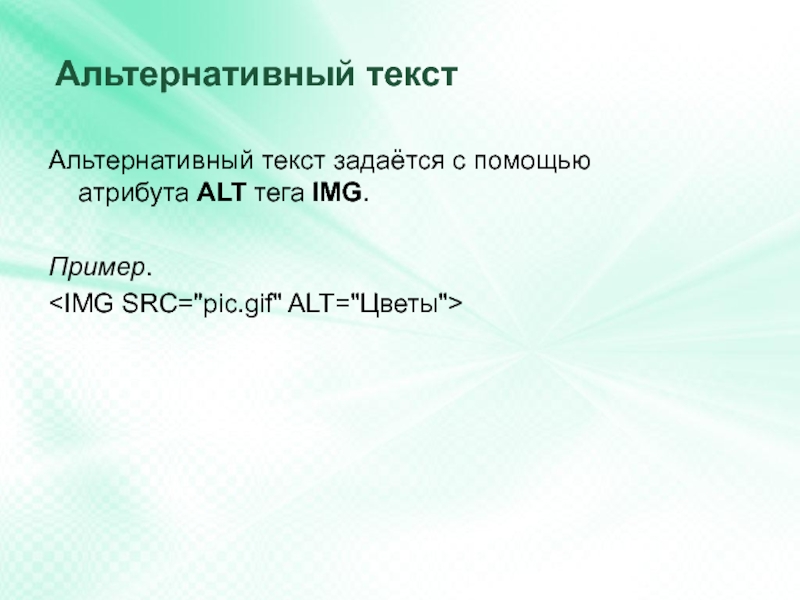 Альтернативный текст

Альтернативный текст задаётся с помощью атрибута ALT тега IMG.

Пример.
<IMG SRC="pic.gif" ALT="Цветы">